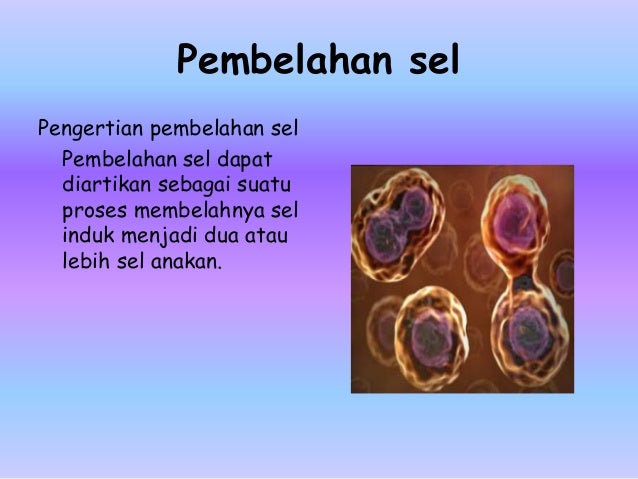 Pembelahan sel

Pengertian pembelahan sel

Pembelahan sel dapat diartikan sebagai suatu proses membelahnya sel induk menjadi dua atau lebih sel anakan.